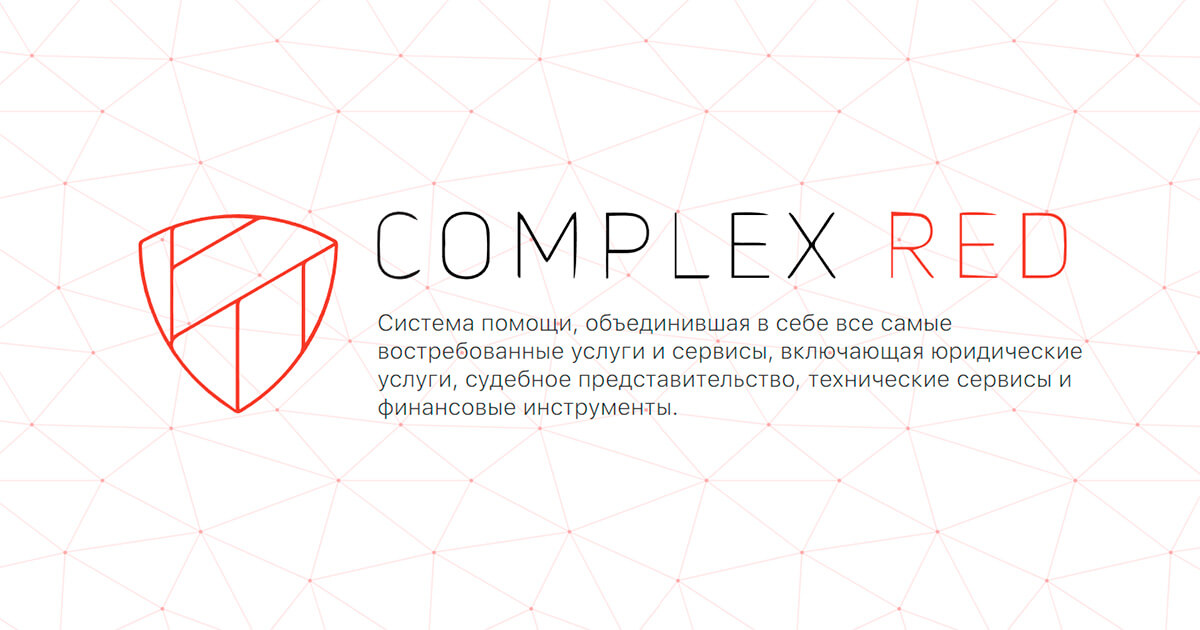 COMPLEX RED

Система помощи, объединившая в себе все самые востребованные услуги и сервисы, включающая юридические услуги, судебное представительство, технические сервисы и финансовые инструменты.